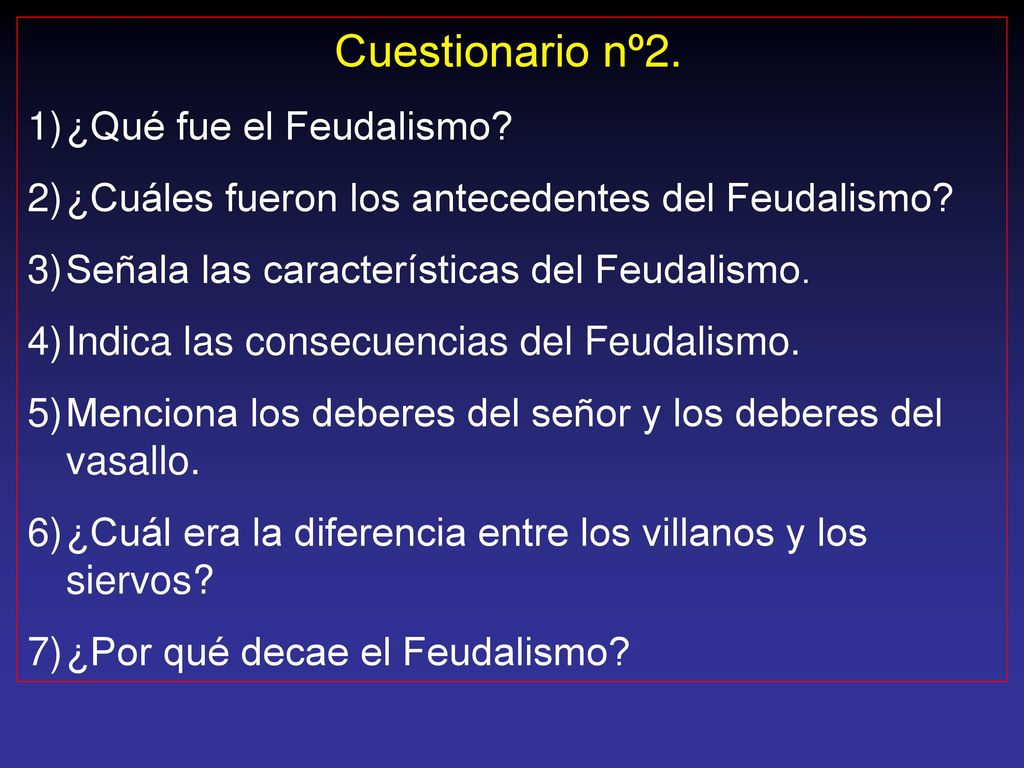 Cuestionario nº2.

1) ¿Qué fue el Feudalismo?

2) ¿Cuáles fueron los antecedentes del Feudalismo?

3) Señala las características del Feudalismo.

4) Indica las consecuencias del Feudalismo.

5) Menciona los deberes del señor y los deberes del vasallo.

6) ¿Cuál era la diferencia entre los villanos y los siervos?

7) ¿Por qué decae el Feudalismo?